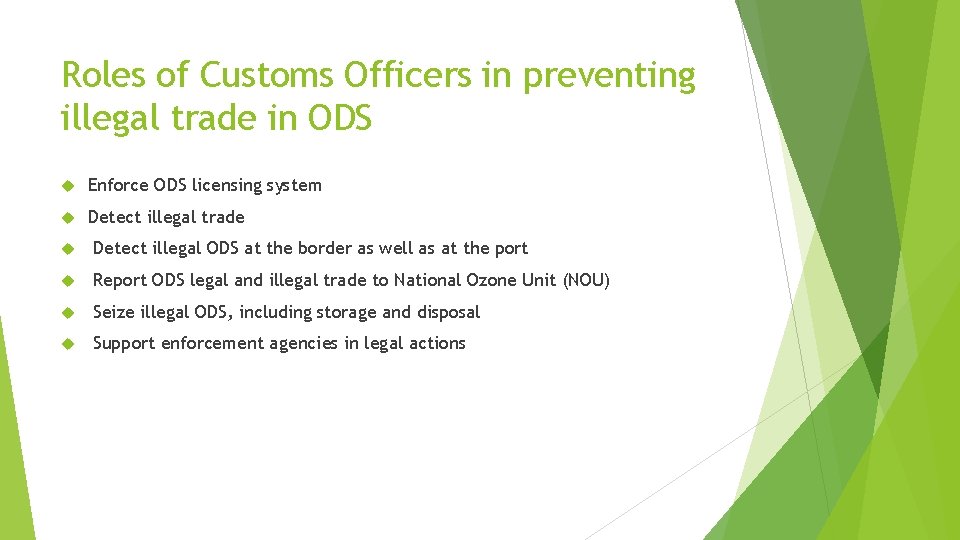 Roles of Customs Officers in preventing illegal trade in ODS

Enforce ODS licensing system

Detect illegal trade

Detect illegal ODS at the border as well as at the port

Report ODS legal and illegal trade to National Ozone Unit (NOU)

Seize illegal ODS, including storage and disposal

Support enforcement agencies in legal actions